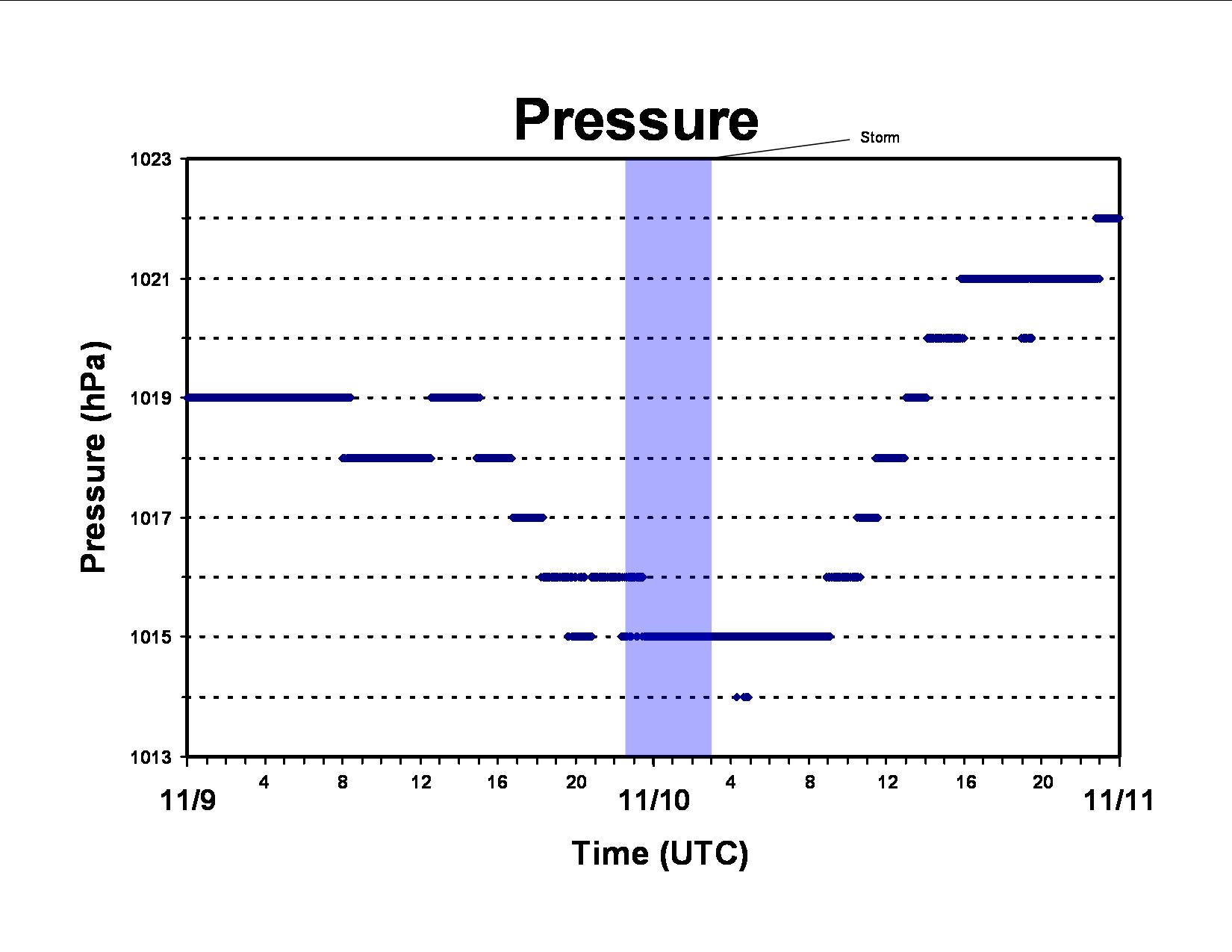 Pressure

Storm

Pressure (hPa)

1023
1021
1019
1017
1015
1013

11/9
4
8
12
16
20
11/10
4
8
12
16
20
11/11

Time (UTC)